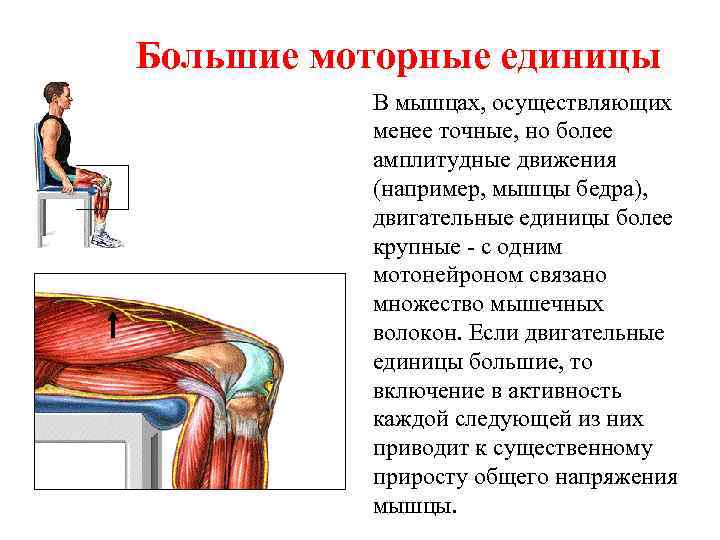 Большие моторные единицы

В мышцах, осуществляющих менее точные, но более амплитудные движения (например, мышцы бедра), двигательные единицы более крупные - с одним мотонейроном связано множество мышечных волокон. Если двигательные единицы большие, то включение в активность каждой следующей из них приводит к существенному приросту общего напряжения мышцы.